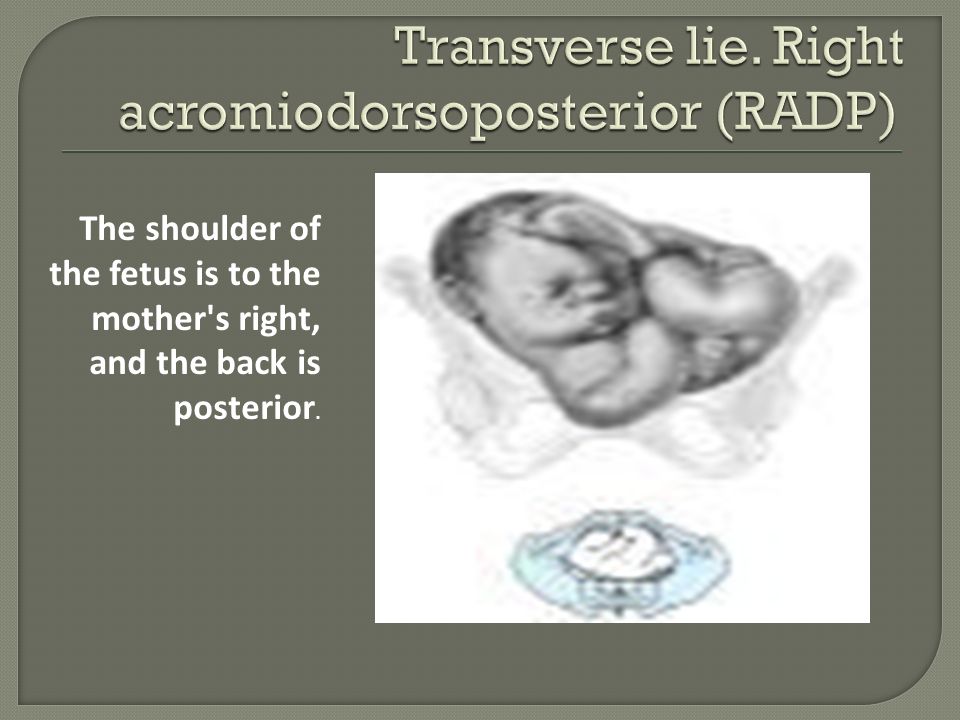 Transverse lie. Right acromiodorsoposterior (RADP)

The shoulder of the fetus is to the mother's right, and the back is posterior.